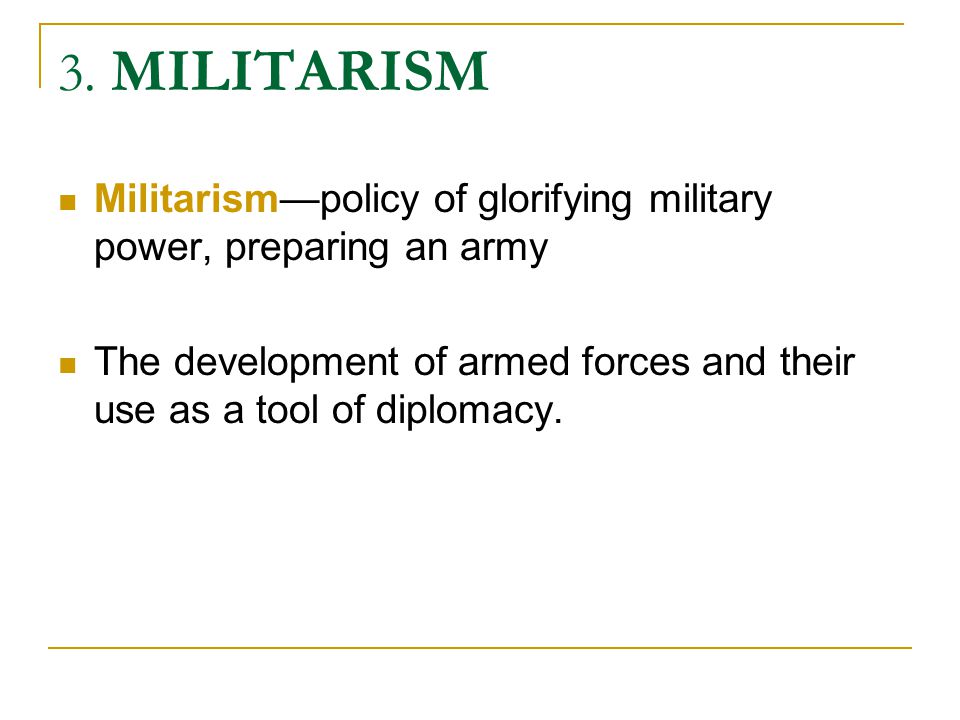 3. MILITARISM

Militarism—policy of glorifying military power, preparing an army

The development of armed forces and their use as a tool of diplomacy.